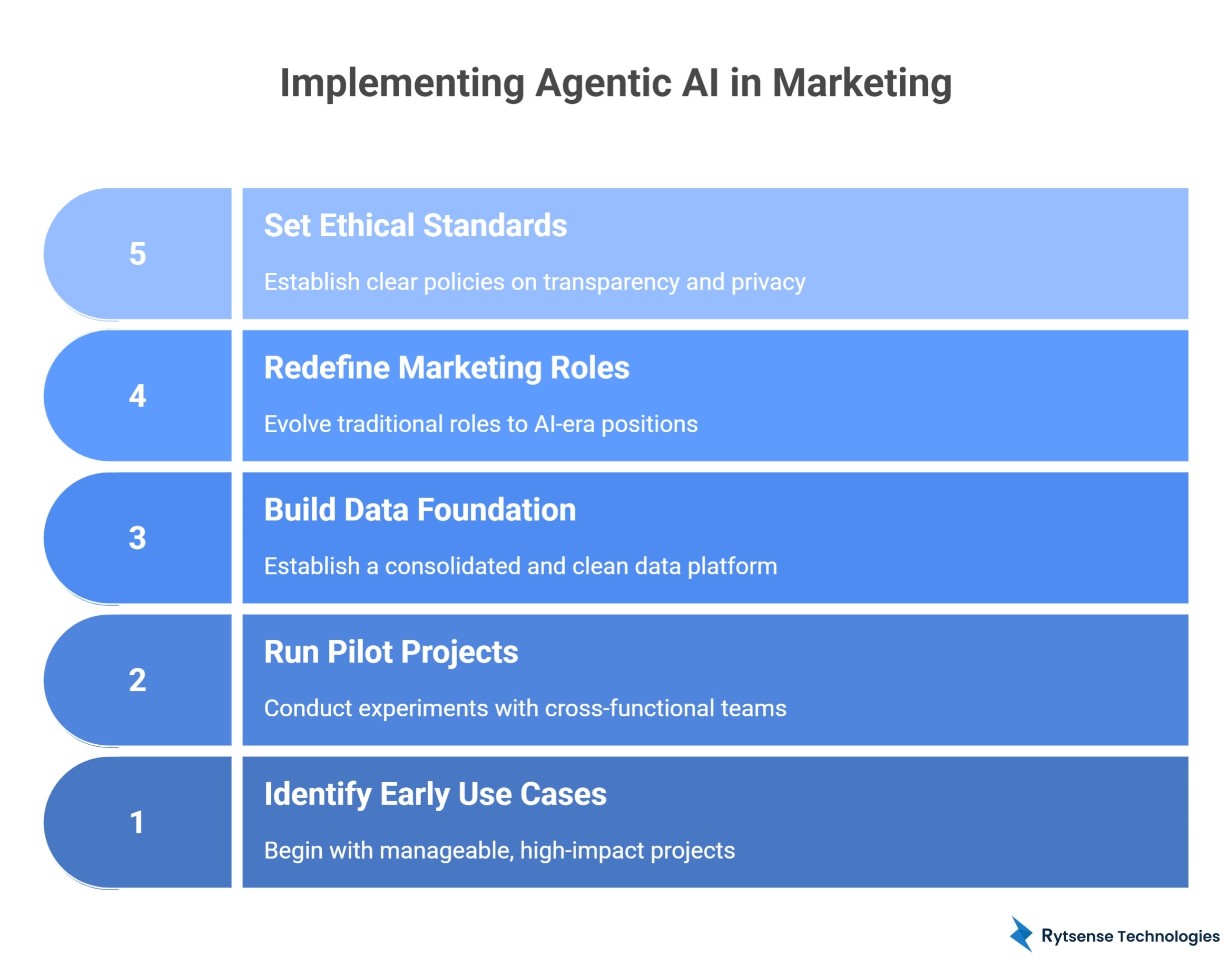 Implementing Agentic AI in Marketing

5

Set Ethical Standards

Establish clear policies on transparency and privacy

4

Redefine Marketing Roles

Evolve traditional roles to AI-era positions

3

Build Data Foundation

Establish a consolidated and clean data platform

2

Run Pilot Projects

Conduct experiments with cross-functional teams

1

Identify Early Use Cases

Begin with manageable, high-impact projects

Rytsense Technologies